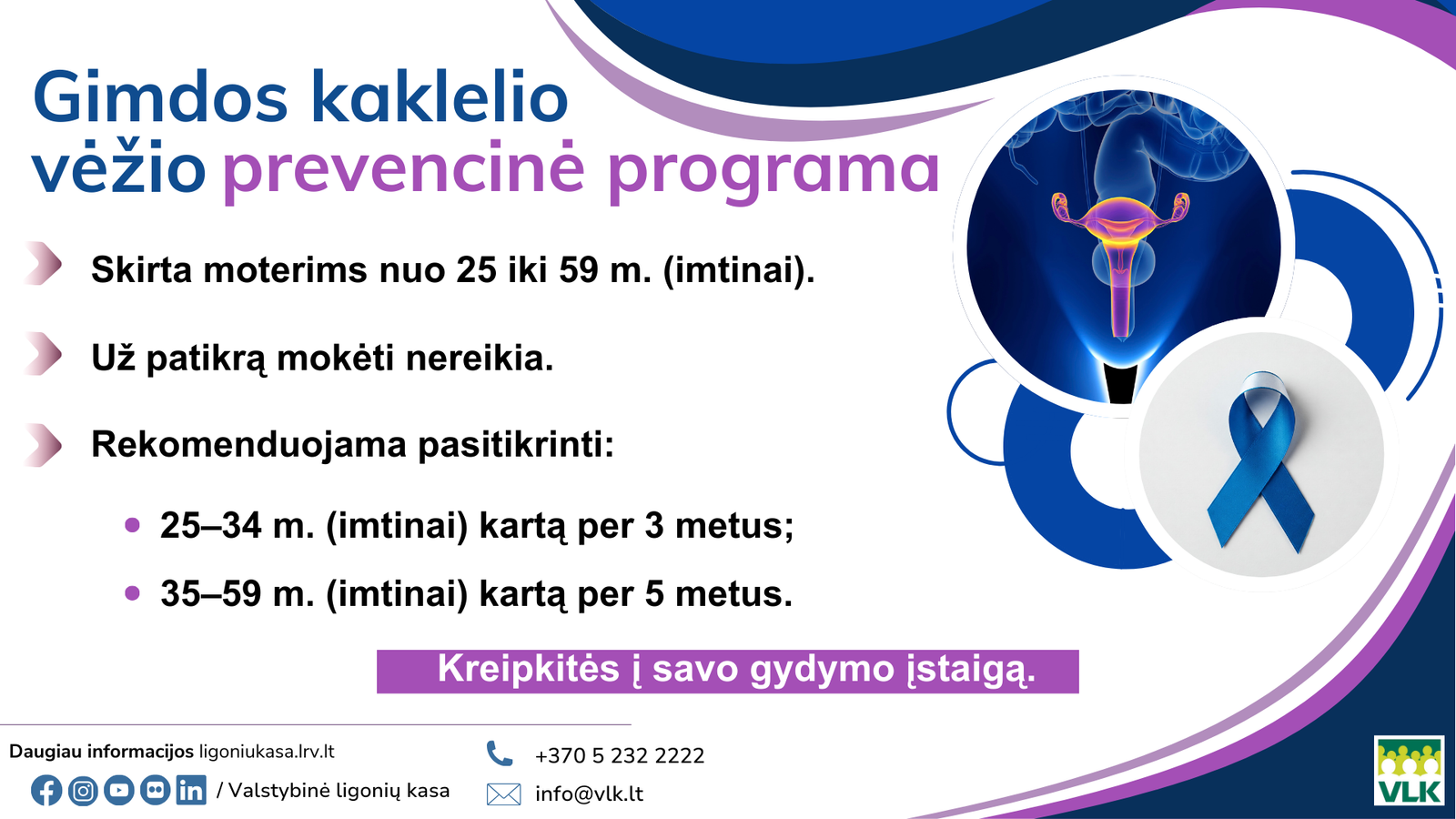 Gimdos kaklelio vėžio prevencinė programa

Skirta moterims nuo 25 iki 59 m. (imtinai).

Už patikrą mokėti nereikia.

Rekomenduojama pasitikrinti:

• 25–34 m. (imtinai) kartą per 3 metus;

• 35–59 m. (imtinai) kartą per 5 metus.

Kreipkitės į savo gydymo įstaigą.

Daugiau informacijos ligoniukasa.lrv.lt

/ Valstybinė ligonių kasa

+370 5 232 2222

info@vlk.lt

VLK